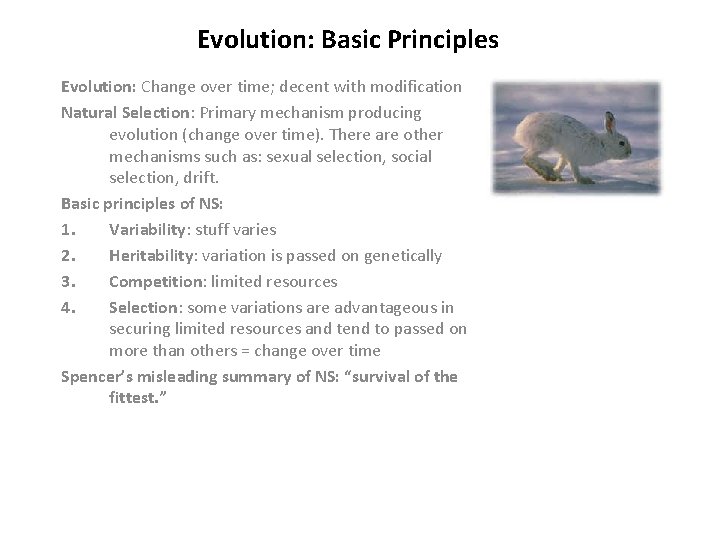 Evolution: Basic Principles

Evolution: Change over time; decent with modification

Natural Selection: Primary mechanism producing evolution (change over time). There are other mechanisms such as: sexual selection, social selection, drift.

Basic principles of NS:

1. Variability: stuff varies
2. Heritability: variation is passed on genetically
3. Competition: limited resources
4. Selection: some variations are advantageous in securing limited resources and tend to passed on more than others = change over time

Spencer's misleading summary of NS: "survival of the fittest."